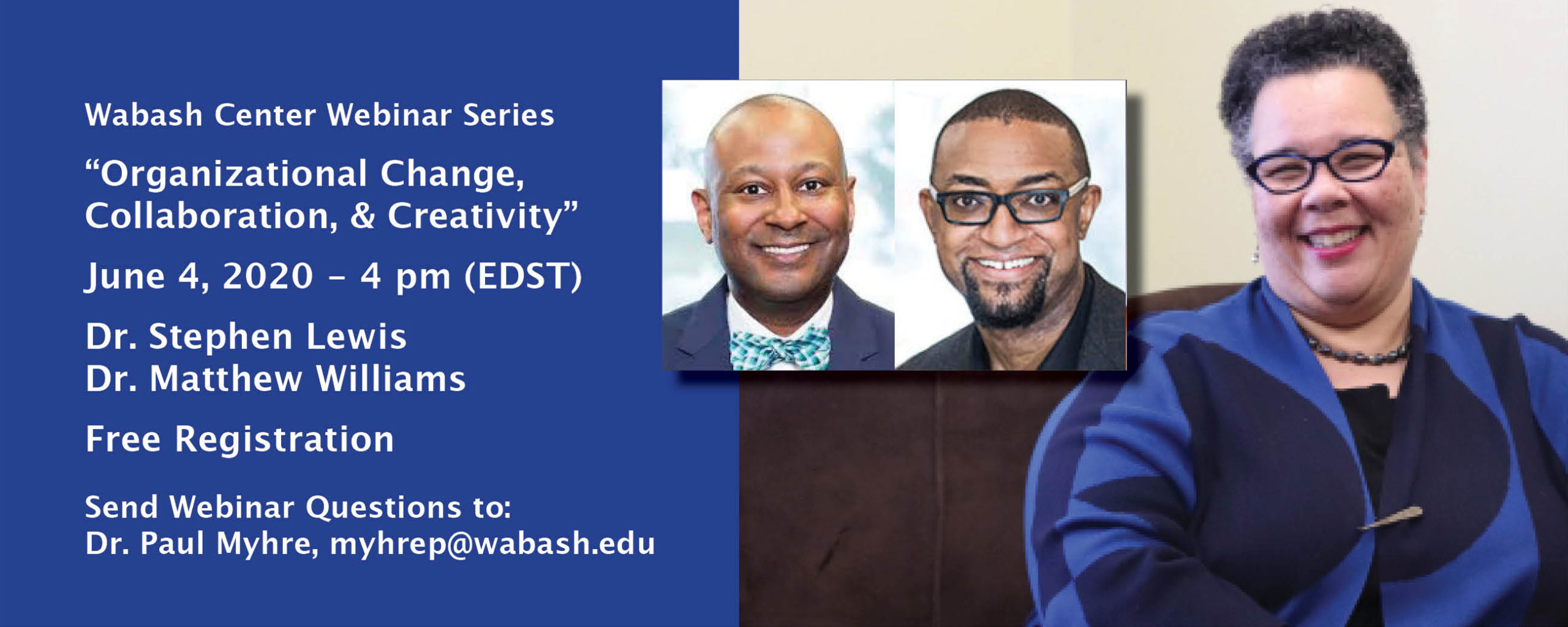 Wabash Center Webinar Series

“Organizational Change, Collaboration, & Creativity”

June 4, 2020 – 4 pm (EDST)

Dr. Stephen Lewis
Dr. Matthew Williams

Free Registration

Send Webinar Questions to:
Dr. Paul Myhre, myhrep@wabash.edu